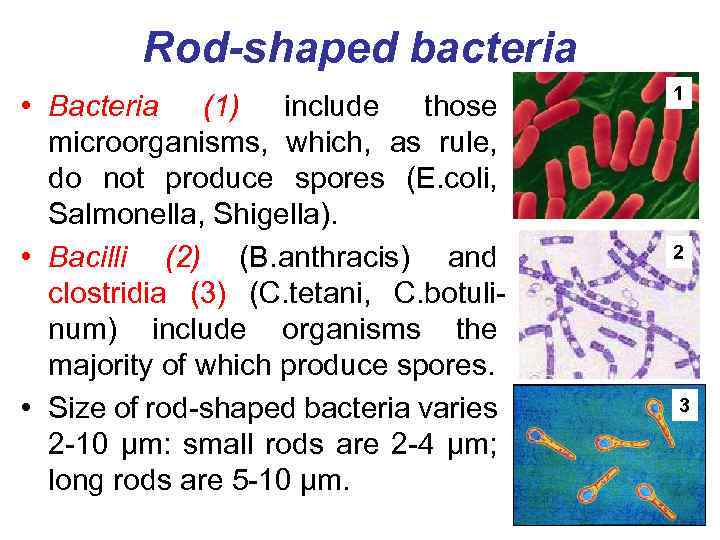 Rod-shaped bacteria

• Bacteria (1) include those microorganisms, which, as rule, do not produce spores (E.coli, Salmonella, Shigella).

• Bacilli (2) (B.anthracis) and clostridia (3) (C.tetani, C.botulinum) include organisms the majority of which produce spores.

• Size of rod-shaped bacteria varies 2-10 µm: small rods are 2-4 µm; long rods are 5-10 µm.

1

2

3